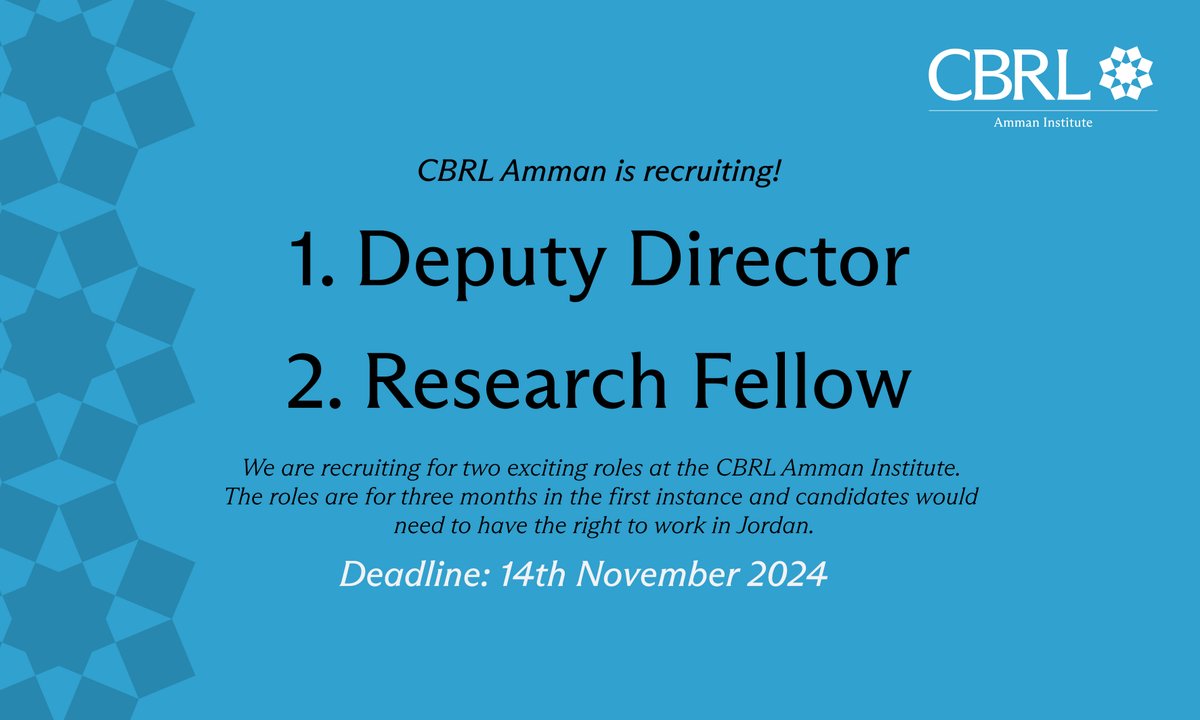 CBRL
Amman Institute

CBRL Amman is recruiting!

1. Deputy Director

2. Research Fellow

We are recruiting for two exciting roles at the CBRL Amman Institute. The roles are for three months in the first instance and candidates would need to have the right to work in Jordan.

Deadline: 14th November 2024